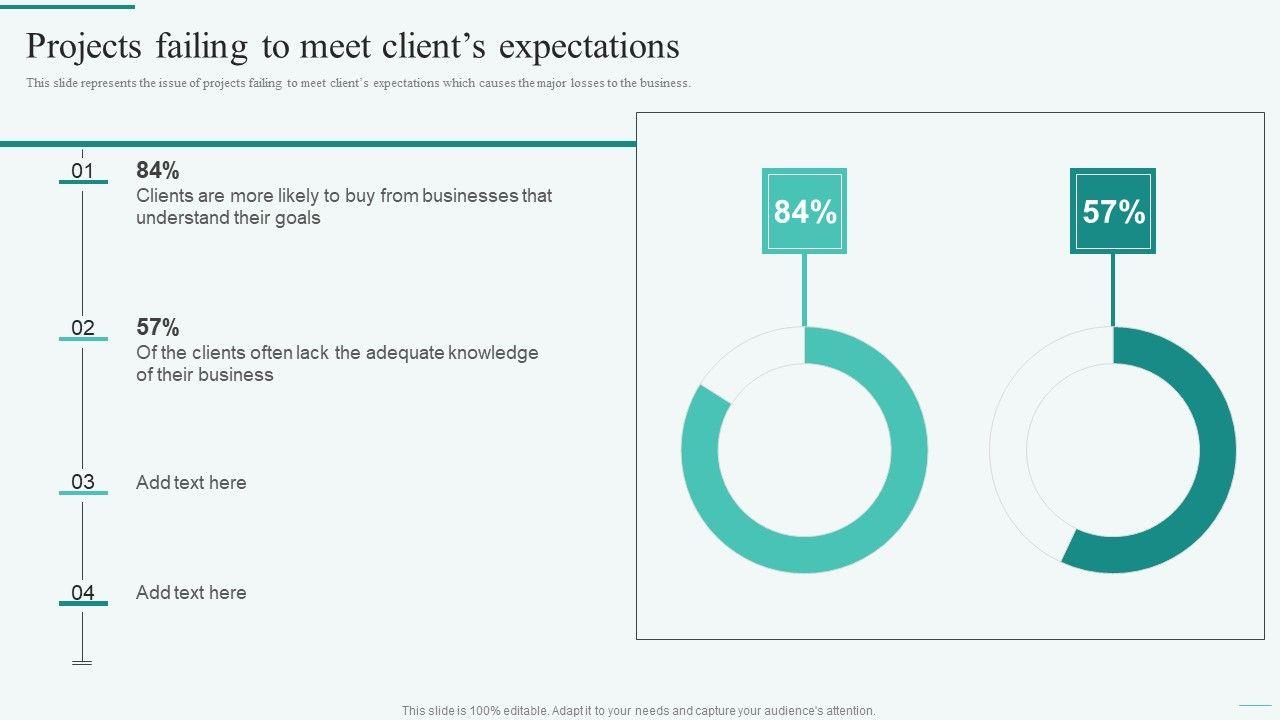 Projects failing to meet client's expectations

This slide represents the issue of projects failing to meet client's expectations which causes the major losses to the business.

01
84%
Clients are more likely to buy from businesses that understand their goals

02
57%
Of the clients often lack the adequate knowledge of their business

03
Add text here

04
Add text here

84%

57%

This slide is 100% editable. Adapt it to your needs and capture your audience's attention.